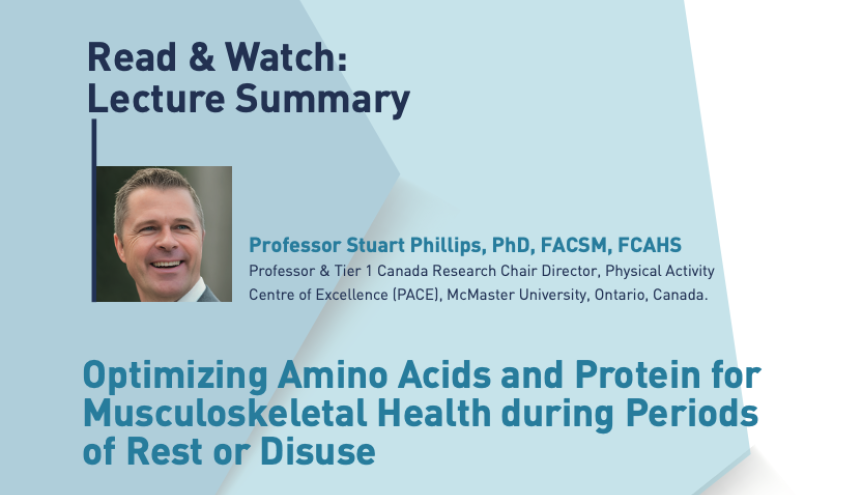 Read & Watch:
Lecture Summary

Professor Stuart Phillips, PhD, FACSM, FCAHS
Professor & Tier 1 Canada Research Chair Director, Physical Activity Centre of Excellence (PACE), McMaster University, Ontario, Canada.

Optimizing Amino Acids and Protein for Musculoskeletal Health during Periods of Rest or Disuse